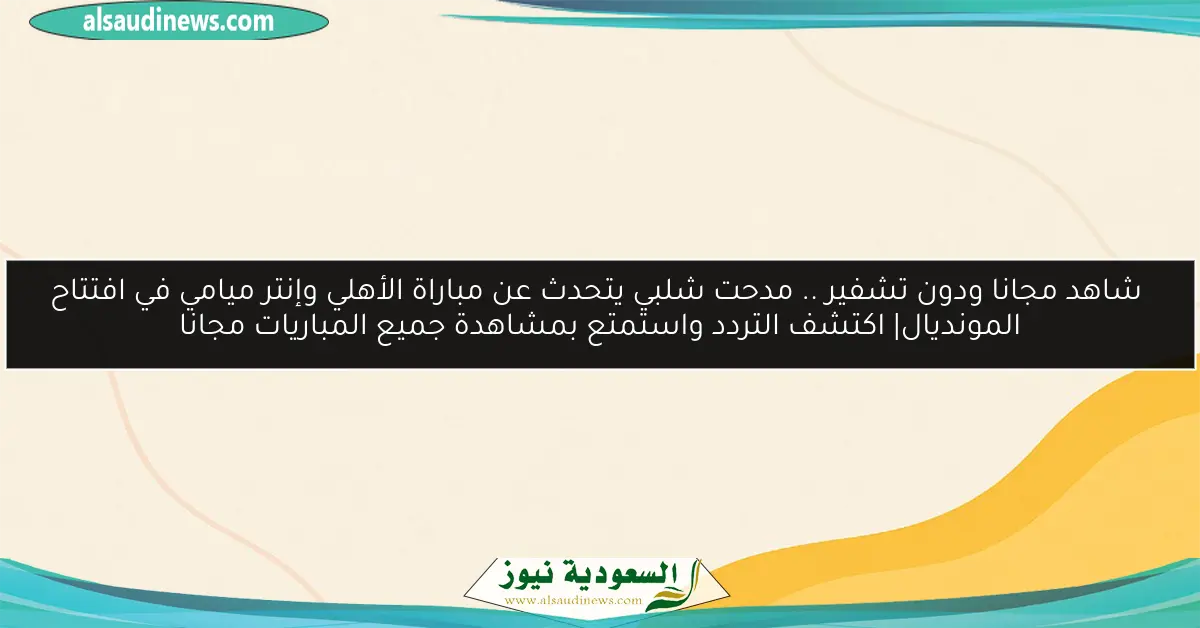 alsaudinews.com

شاهد مجانا ودون تشفير .. مدحت شلبي يتحدث عن مباراة الأهلي وإنتر ميامي في افتتاح المونديال| اكتشف التردد واستمتع بمشاهدة جميع المباريات مجانا

السعودية نيوز
www.alsaudinews.com